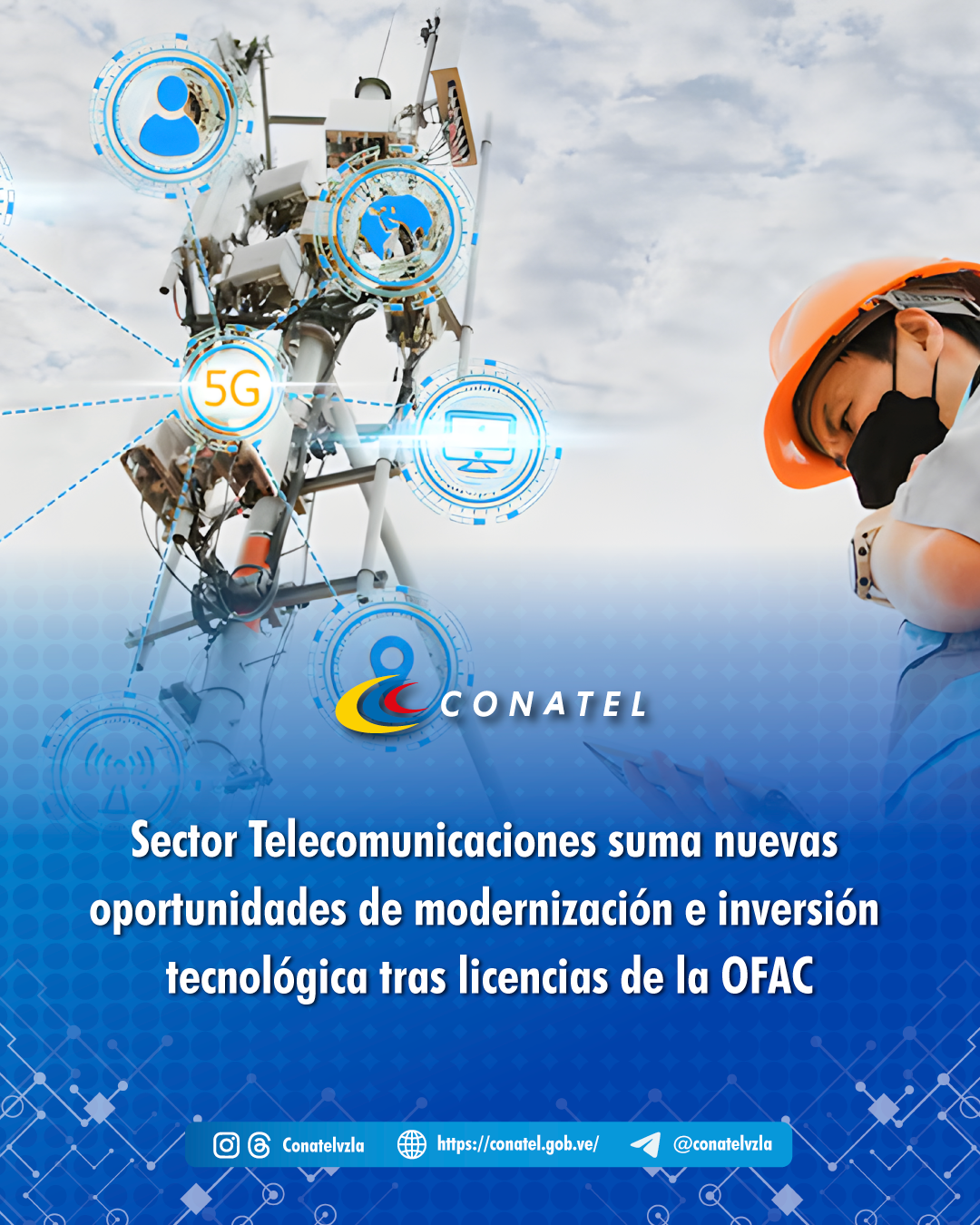 5G

CONATEL

Sector Telecomunicaciones suma nuevas oportunidades de modernización e inversión tecnológica tras licencias de la OFAC

Conatelvzla https://conatel.gob.ve/ @conatelvzla